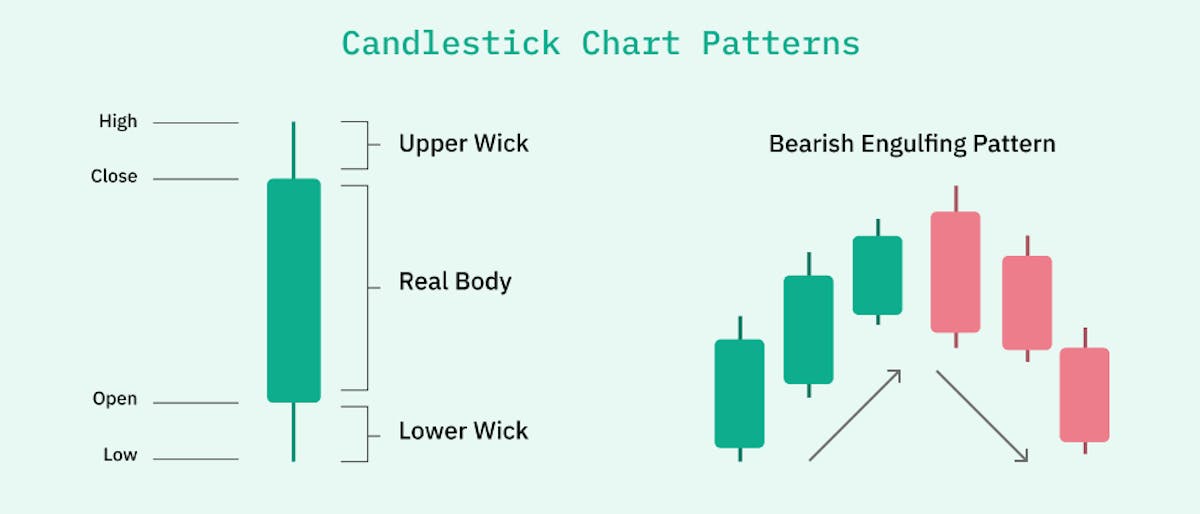 Candlestick Chart Patterns

High
Close
Open
Low

Upper Wick
Real Body
Lower Wick

Bearish Engulfing Pattern